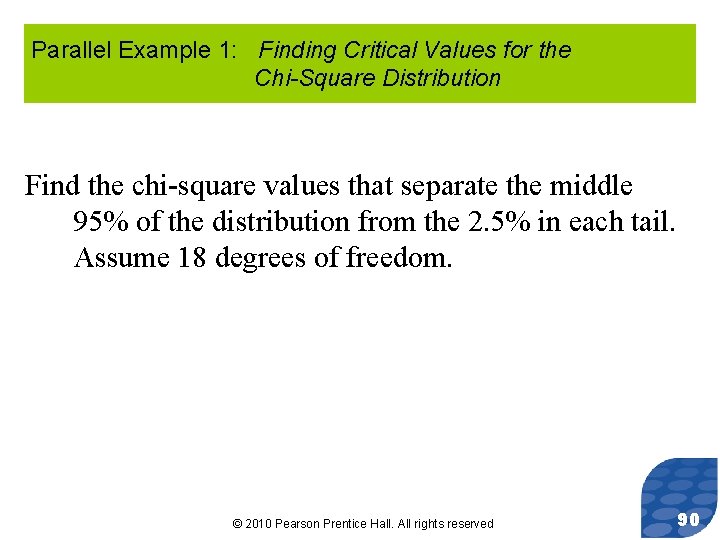 Parallel Example 1: Finding Critical Values for the Chi-Square Distribution

Find the chi-square values that separate the middle 95% of the distribution from the 2.5% in each tail. Assume 18 degrees of freedom.

© 2010 Pearson Prentice Hall. All rights reserved

90